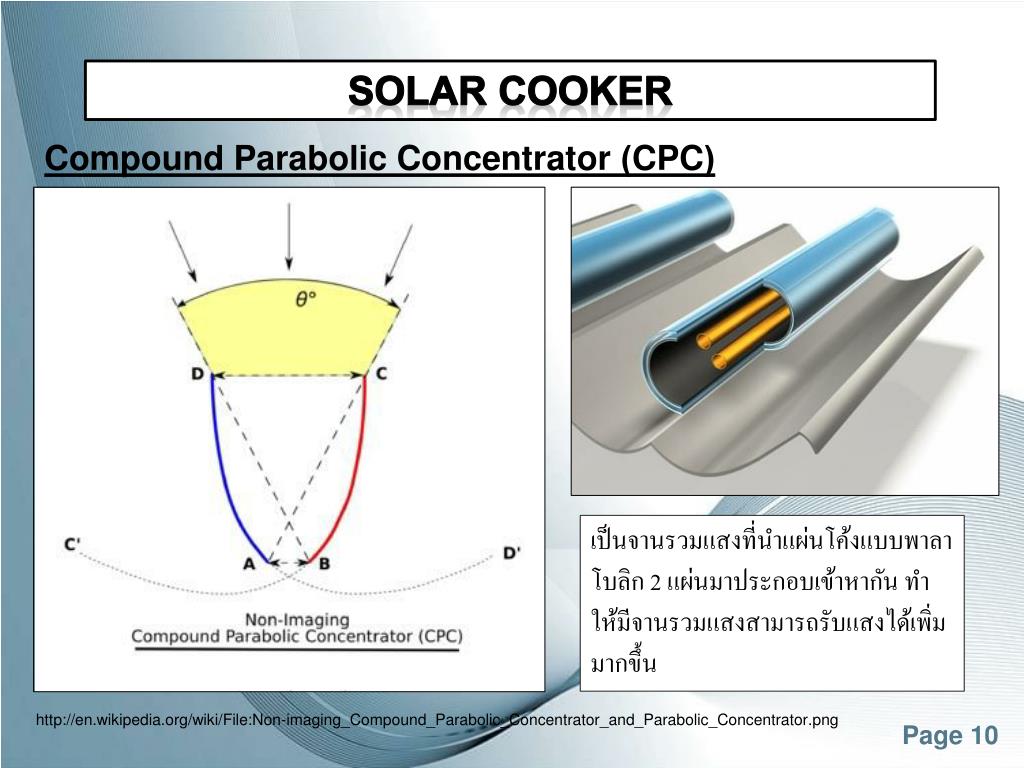 SOLAR COOKER

Compound Parabolic Concentrator (CPC)

$\theta°$

D C

C' A B D'

Non-Imaging
Compound Parabolic Concentrator (CPC)

เป็นจานรวมแสงที่นำแผ่นโค้งแบบพาลาโบลิก 2 แผ่นมาประกอบเข้าหากัน ทำให้มีจานรวมแสงสามารถรับแสงได้เพิ่มมากขึ้น

http://en.wikipedia.org/wiki/File:Non-imaging_Compound_Parabolic_Concentrator_and_Parabolic_Concentrator.png

Page 10